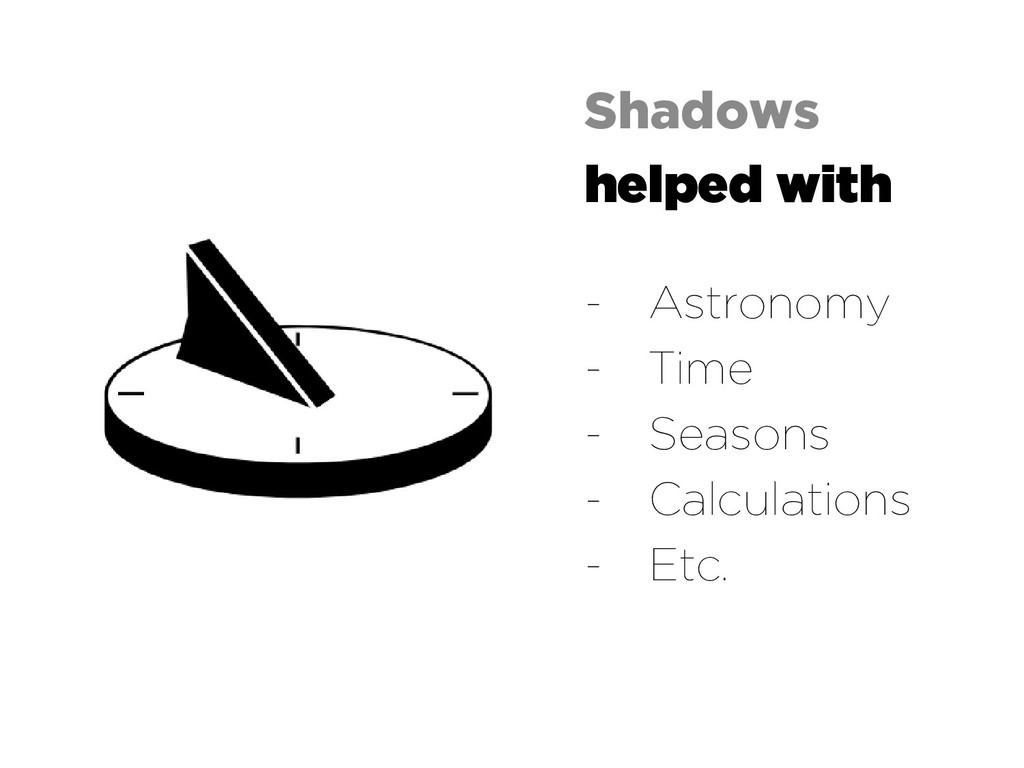 Shadows
helped with

- Astronomy
- Time
- Seasons
- Calculations
- Etc.